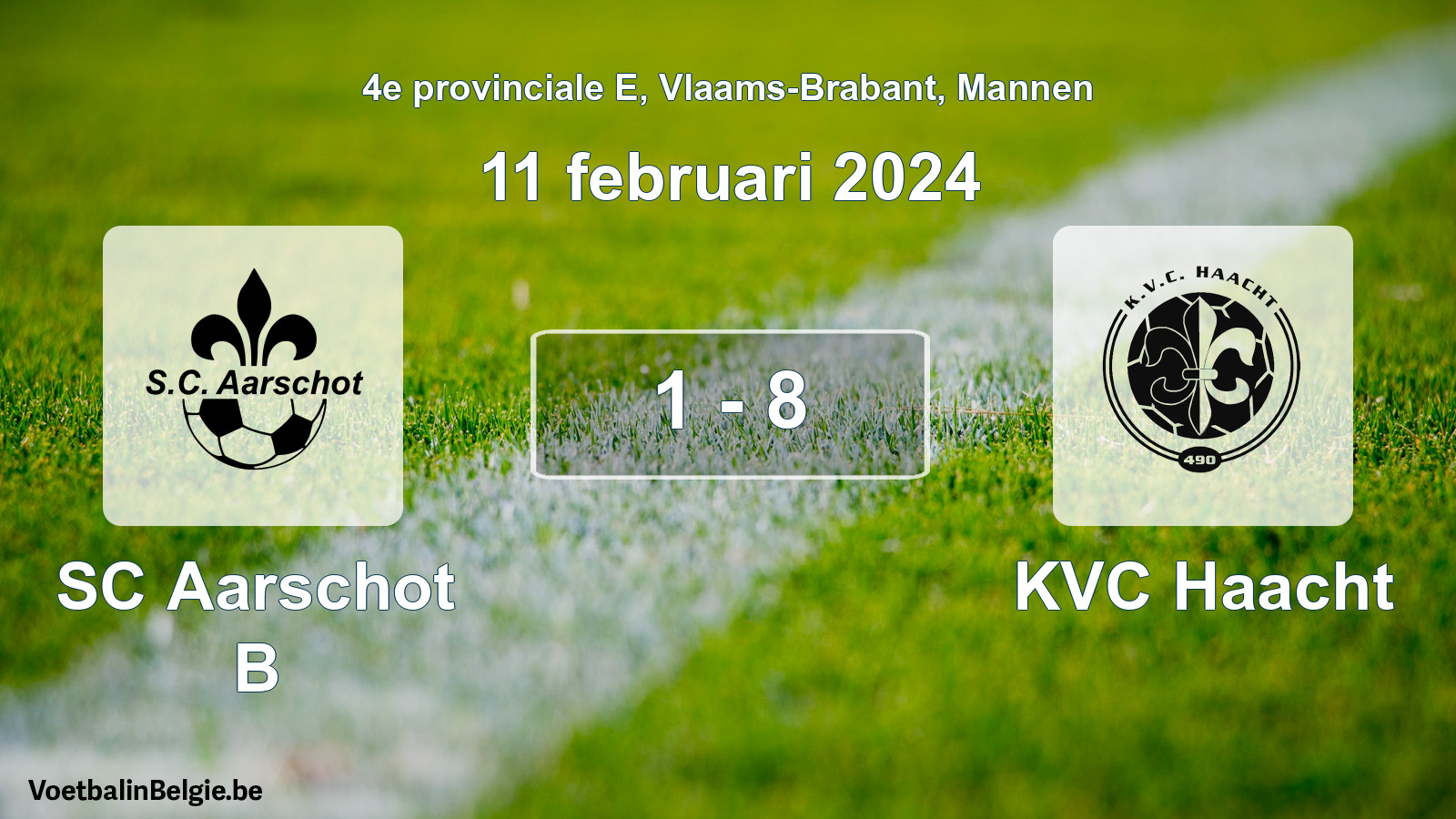 4e provinciale E, Vlaams-Brabant, Mannen

11 februari 2024

S.C. Aarschot

1 - 8

K.V.C. HAACHT

490

SC Aarschot B

KVC Haacht

VoetbalinBelgie.be